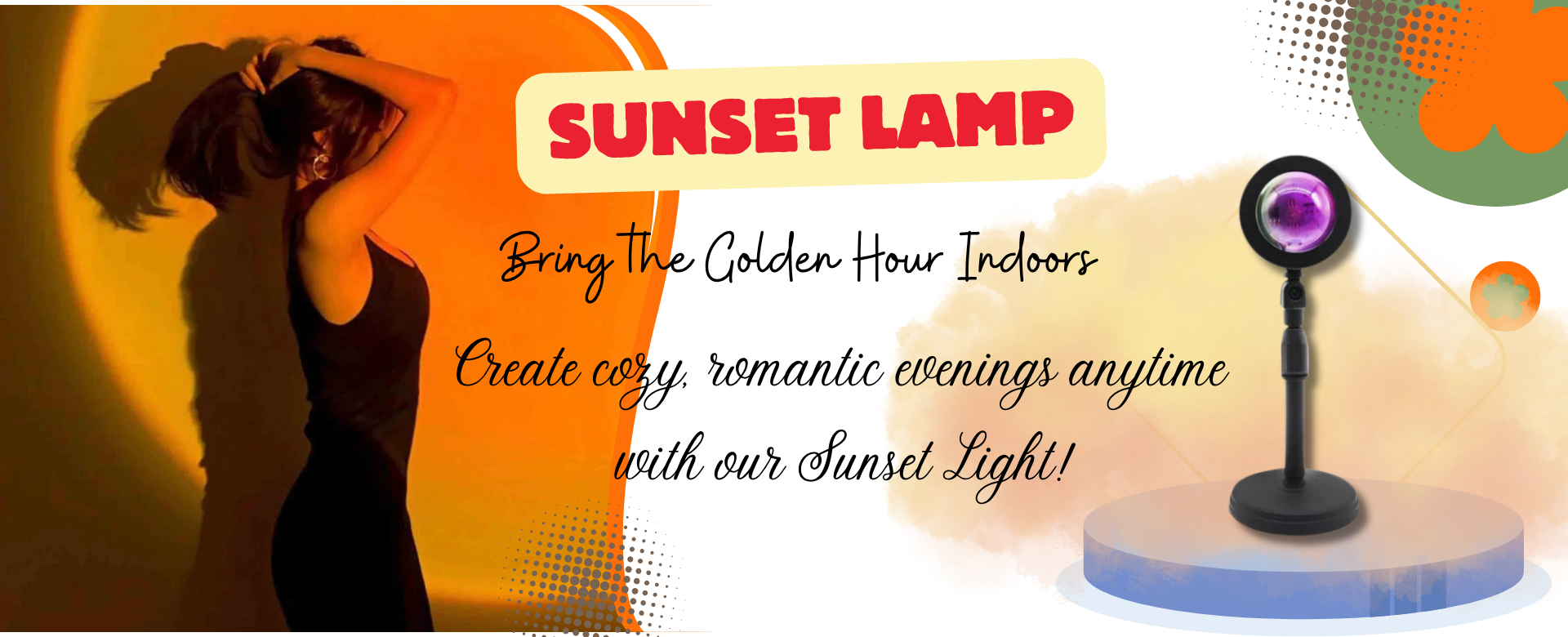 SUNSET LAMP

Bring the Golden Hour Indoors

Create cozy, romantic evenings anytime with our Sunset Light!